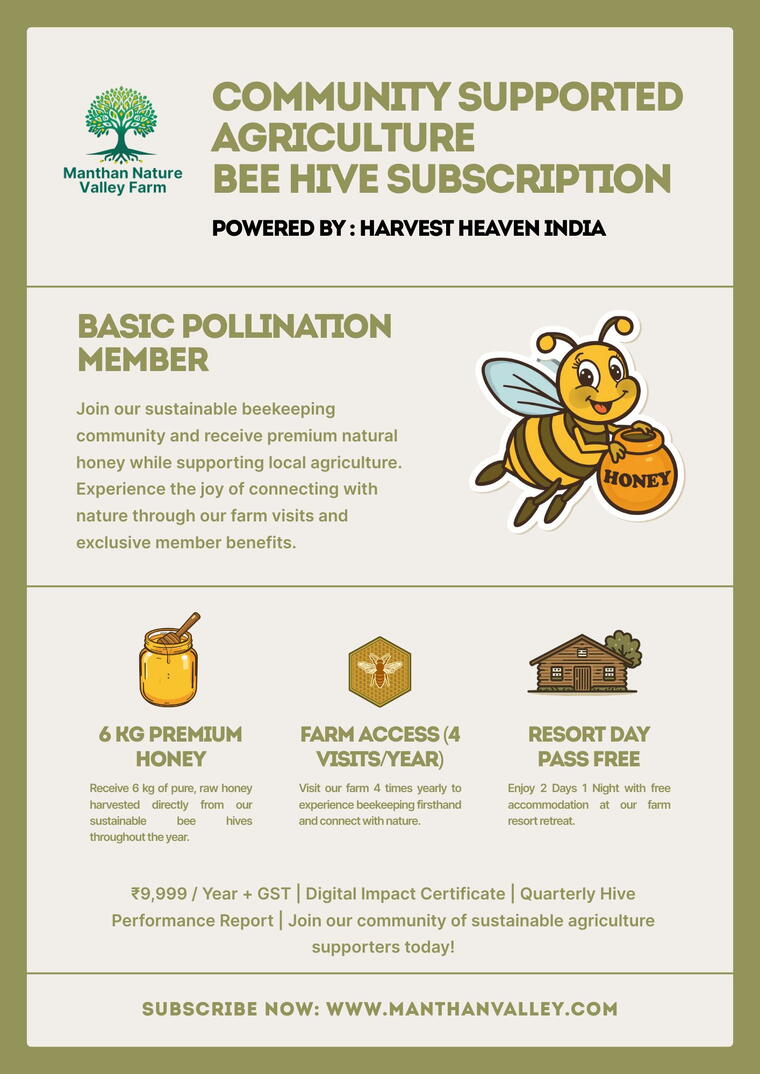 Manthan Nature Valley Farm

COMMUNITY SUPPORTED AGRICULTURE
BEE HIVE SUBSCRIPTION

POWERED BY : HARVEST HEAVEN INDIA

BASIC POLLINATION MEMBER

Join our sustainable beekeeping community and receive premium natural honey while supporting local agriculture. Experience the joy of connecting with nature through our farm visits and exclusive member benefits.

HONEY

6 KG PREMIUM HONEY

Receive 6 kg of pure, raw honey harvested directly from our sustainable bee hives throughout the year.

FARM ACCESS (4 VISITS/YEAR)

Visit our farm 4 times yearly to experience beekeeping firsthand and connect with nature.

RESORT DAY PASS FREE

Enjoy 2 Days 1 Night with free accommodation at our farm resort retreat.

₹9,999 / Year + GST | Digital Impact Certificate | Quarterly Hive Performance Report | Join our community of sustainable agriculture supporters today!

SUBSCRIBE NOW: WWW.MANTHANVALLEY.COM